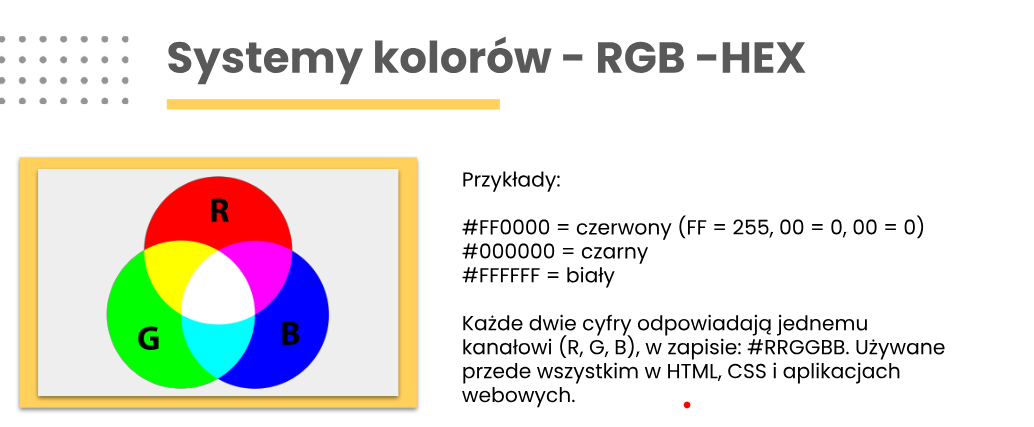 Systemy kolorów - RGB -HEX

R
G
B

Przykłady:

#FF0000 = czerwony (FF = 255, 00 = 0, 00 = 0)
#000000 = czarny
#FFFFFF = biały

Każde dwie cyfry odpowiadają jednemu kanałowi (R, G, B), w zapisie: #RRGGBB. Używane przede wszystkim w HTML, CSS i aplikacjach webowych.